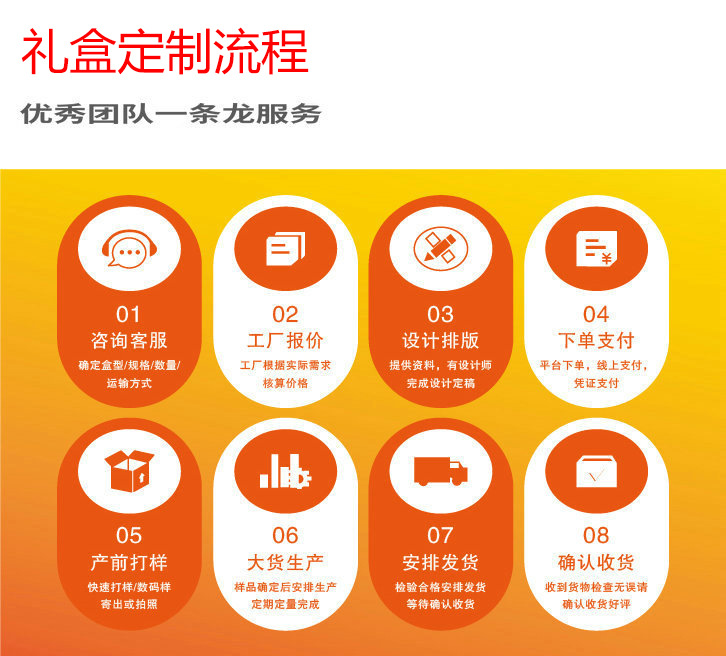 礼盒定制流程

优秀团队一条龙服务

01
咨询客服
确定盒型/规格/数量/运输方式

02
工厂报价
工厂根据实际需求核算价格

03
设计排版
提供资料，有设计师完成设计定稿

04
下单支付
平台下单，线上支付，凭证支付

05
产前打样
快速打样/数码样寄出或拍照

06
大货生产
样品确定后安排生产定期定量完成

07
安排发货
检验合格安排发货等待确认收货

08
确认收货
收到货物检查无误请确认收货好评